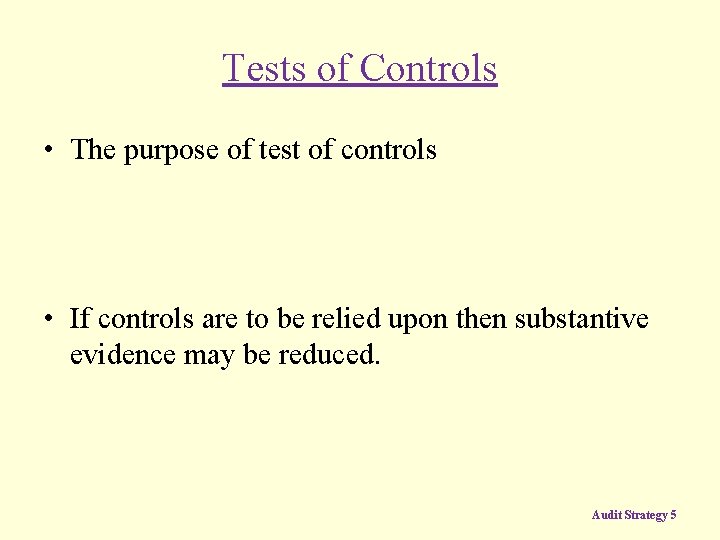 Tests of Controls

• The purpose of test of controls

• If controls are to be relied upon then substantive evidence may be reduced.

Audit Strategy 5